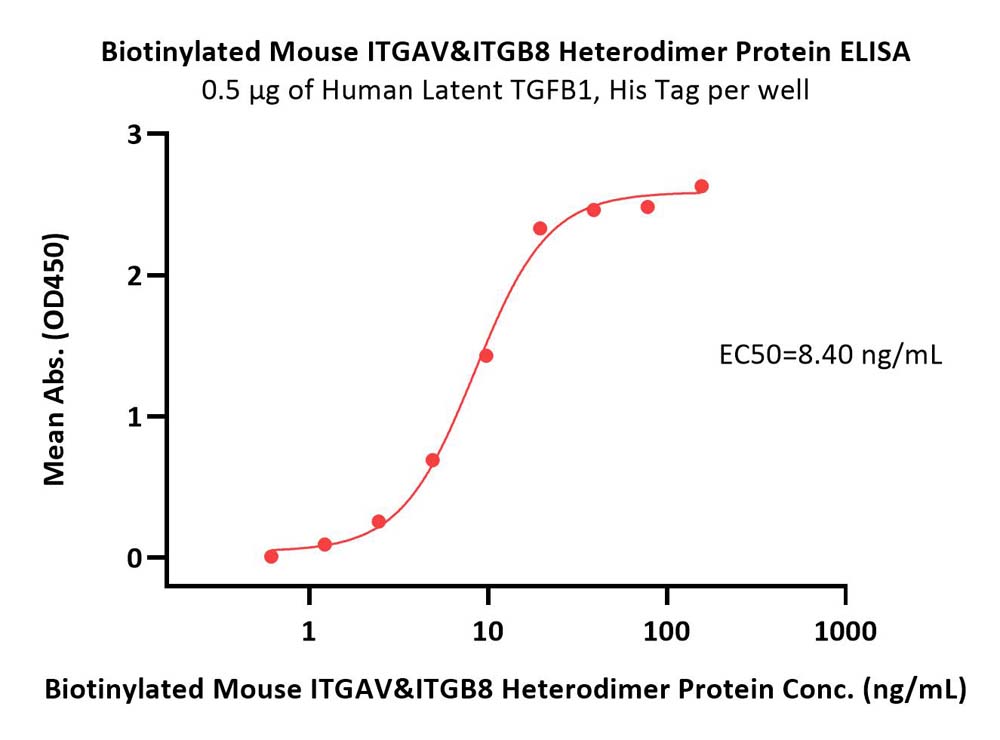 Biotinylated Mouse ITGAV&ITGB8 Heterodimer Protein ELISA
0.5 μg of Human Latent TGFB1, His Tag per well

Mean Abs. (OD450)

3
2
1
0

EC50=8.40 ng/mL

1
10
100
1000

Biotinylated Mouse ITGAV&ITGB8 Heterodimer Protein Conc. (ng/mL)